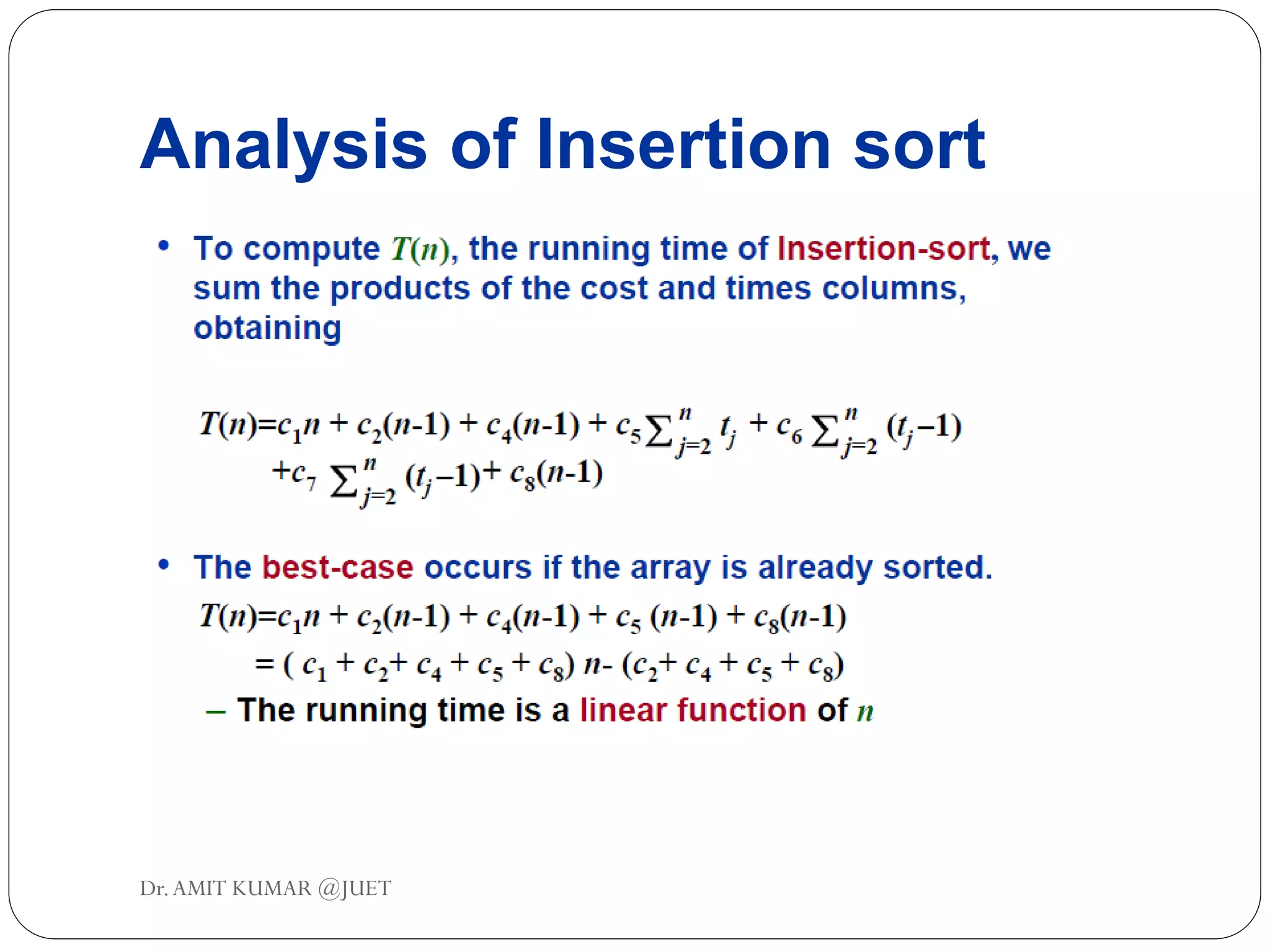 Analysis of Insertion sort

• To compute $T(n)$, the running time of Insertion-sort, we sum the products of the cost and times columns, obtaining

$T(n)=c_1n + c_2(n-1) + c_4(n-1) + c_5\sum_{j=2}^{n} t_j + c_6 \sum_{j=2}^{n} (t_j-1)$
$+c_7 \sum_{j=2}^{n} (t_j-1)+ c_8(n-1)$

• The best-case occurs if the array is already sorted.

$T(n)=c_1n + c_2(n-1) + c_4(n-1) + c_5 (n-1) + c_8(n-1)$
$= ( c_1 + c_2+ c_4 + c_5 + c_8) n- (c_2+ c_4 + c_5 + c_8)$

– The running time is a linear function of $n$

Dr. AMIT KUMAR @JUET